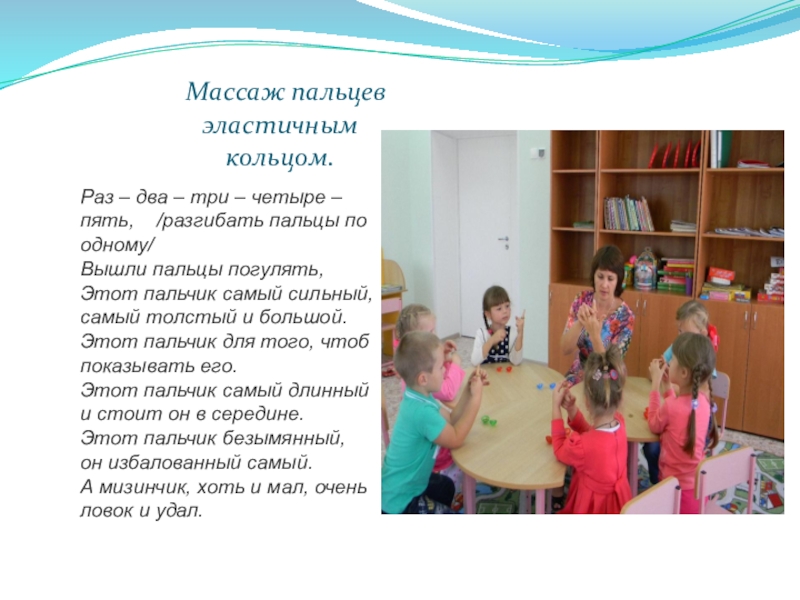 Массаж пальцев эластичным кольцом.

Раз – два – три – четыре – пять, /разгибать пальцы по одному/
Вышли пальцы погулять,
Этот пальчик самый сильный, самый толстый и большой.
Этот пальчик для того, чтоб показывать его.
Этот пальчик самый длинный и стоит он в середине.
Этот пальчик безымянный, он избалованный самый.
А мизинчик, хоть и мал, очень ловок и удал.